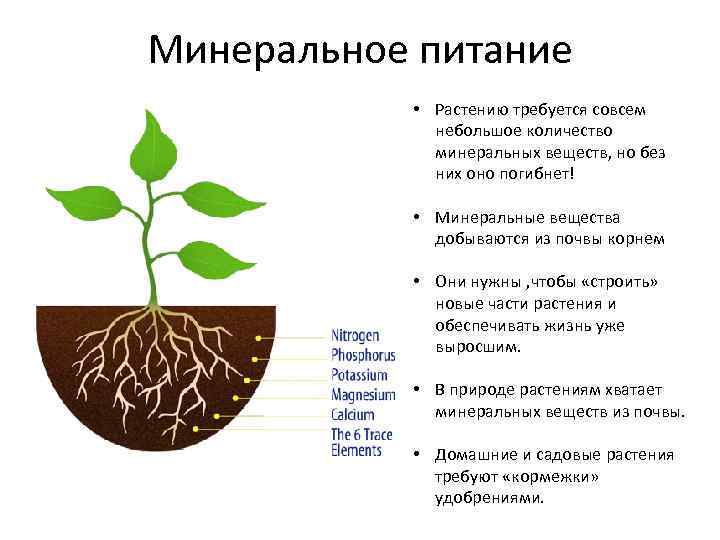 Минеральное питание

Nitrogen
Phosphorus
Potassium
Magnesium
Calcium
The 6 Trace Elements

• Растению требуется совсем небольшое количество минеральных веществ, но без них оно погибнет!

• Минеральные вещества добываются из почвы корнем

• Они нужны ,чтобы «строить» новые части растения и обеспечивать жизнь уже выросшим.

• В природе растениям хватает минеральных веществ из почвы.

• Домашние и садовые растения требуют «кормежки» удобрениями.